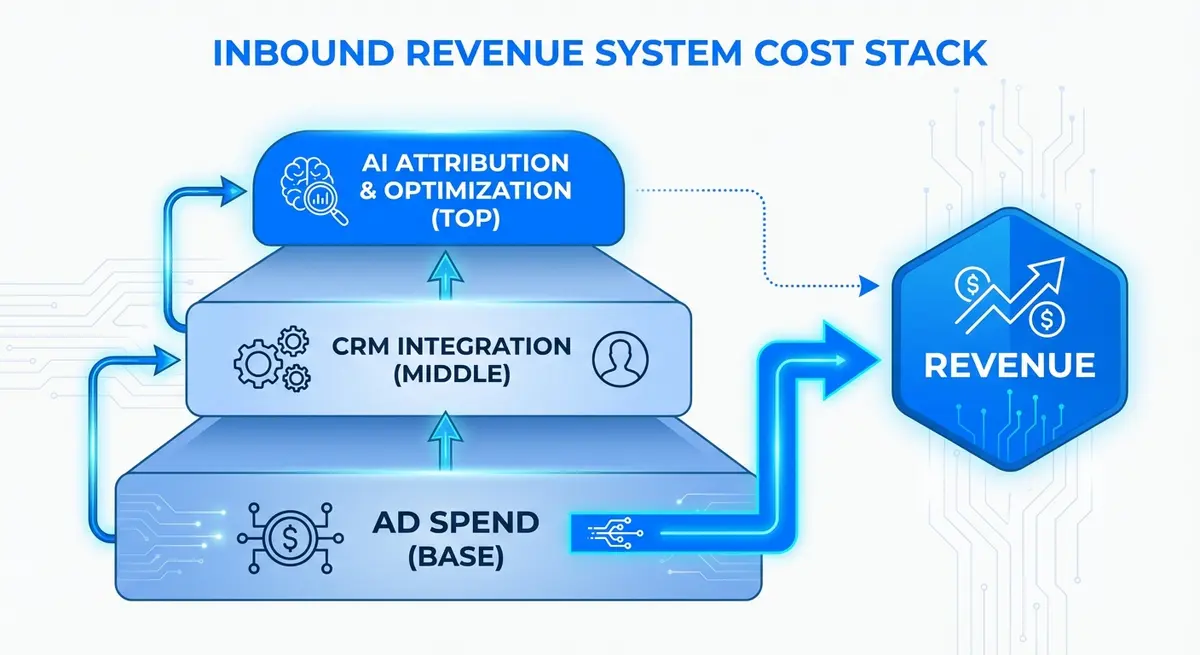 INBOUND REVENUE SYSTEM COST STACK

AI ATTRIBUTION & OPTIMIZATION (TOP)

CRM INTEGRATION (MIDDLE)

AD SPEND (BASE)

REVENUE